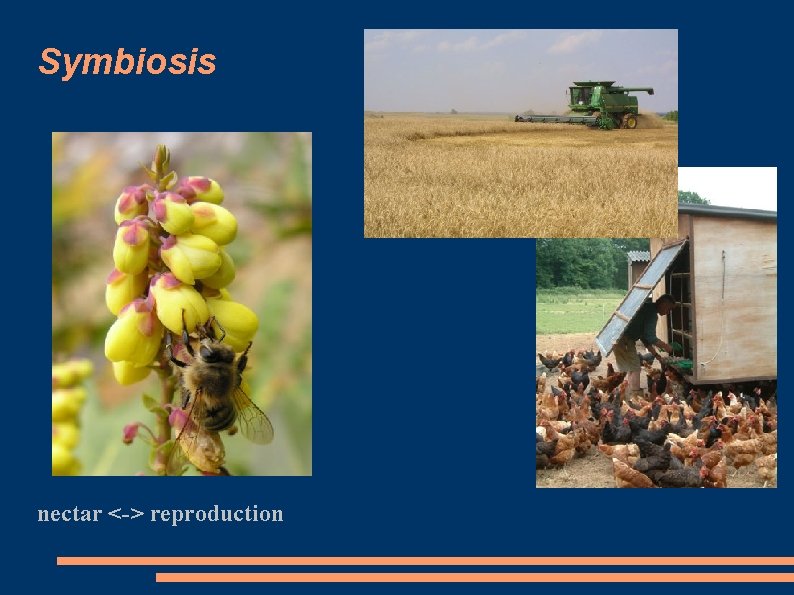 Symbiosis

nectar <-> reproduction